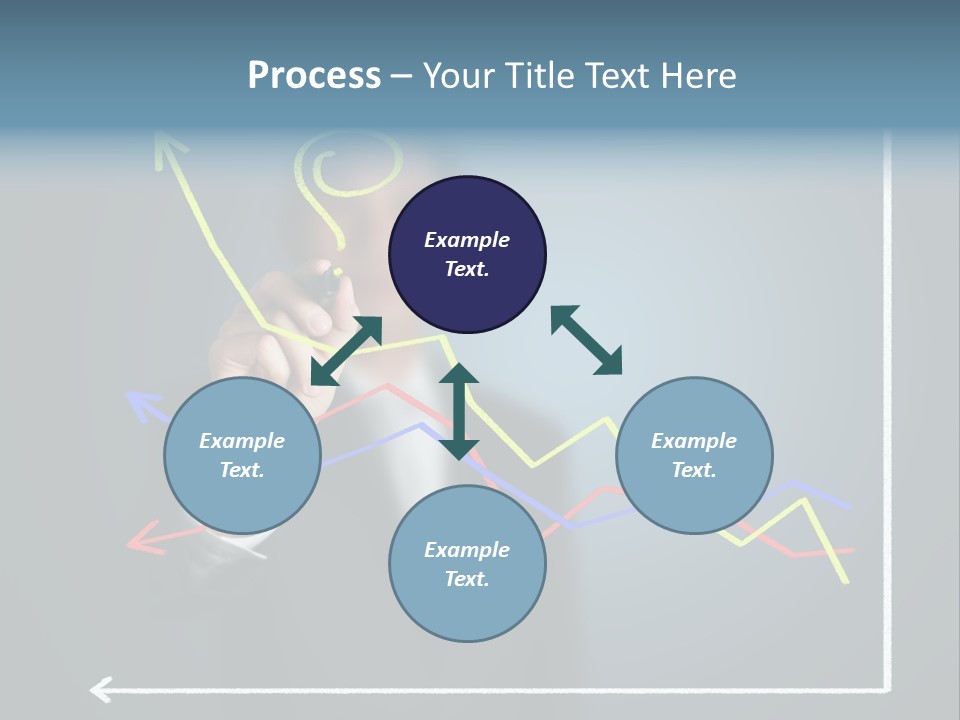 Process – Your Title Text Here

Example Text.

Example Text.

Example Text.

Example Text.